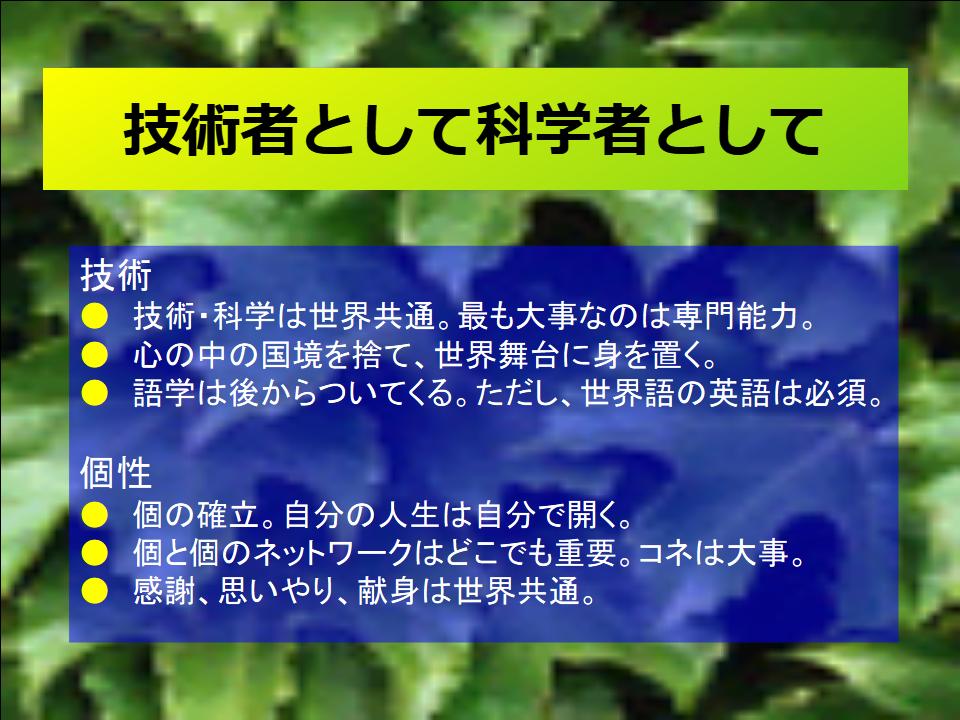 技術者として科学者として

技術
● 技術･科学は世界共通。最も大事なのは専門能力。
● 心の中の国境を捨て、世界舞台に身を置く。
● 語学は後からついてくる。ただし、世界語の英語は必須。

個性
● 個の確立。自分の人生は自分で開く。
● 個と個のネットワークはどこでも重要。コネは大事。
● 感謝、思いやり、献身は世界共通。